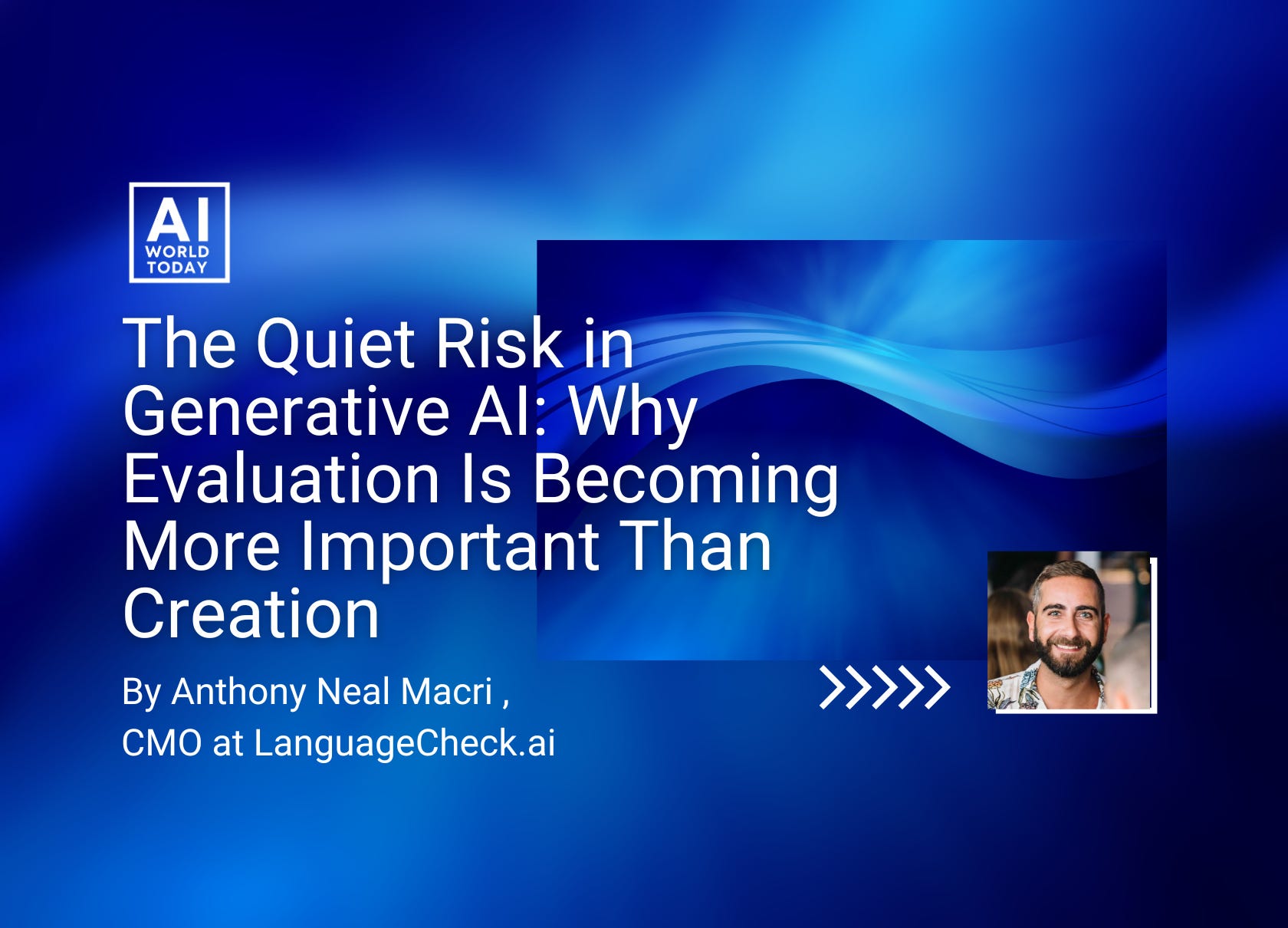 AI
WORLD
TODAY

The Quiet Risk in Generative AI: Why Evaluation Is Becoming More Important Than Creation

By Anthony Neal Macri ,
CMO at LanguageCheck.ai